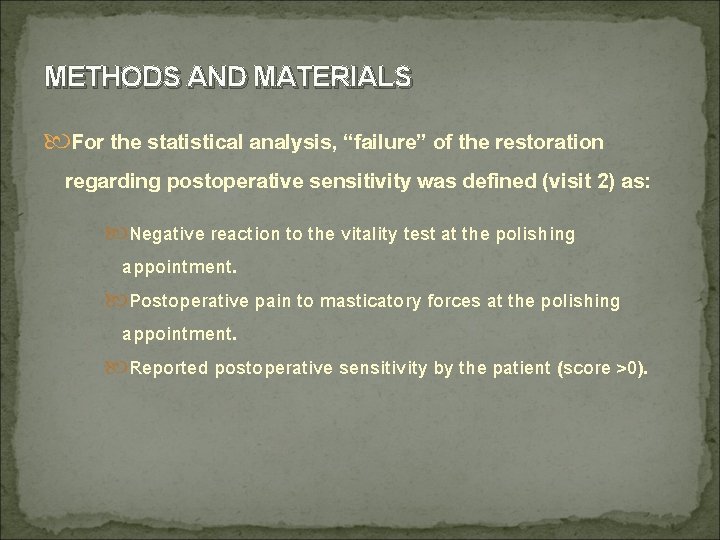 METHODS AND MATERIALS

For the statistical analysis, “failure” of the restoration regarding postoperative sensitivity was defined (visit 2) as:

Negative reaction to the vitality test at the polishing appointment.

Postoperative pain to masticatory forces at the polishing appointment.

Reported postoperative sensitivity by the patient (score >0).